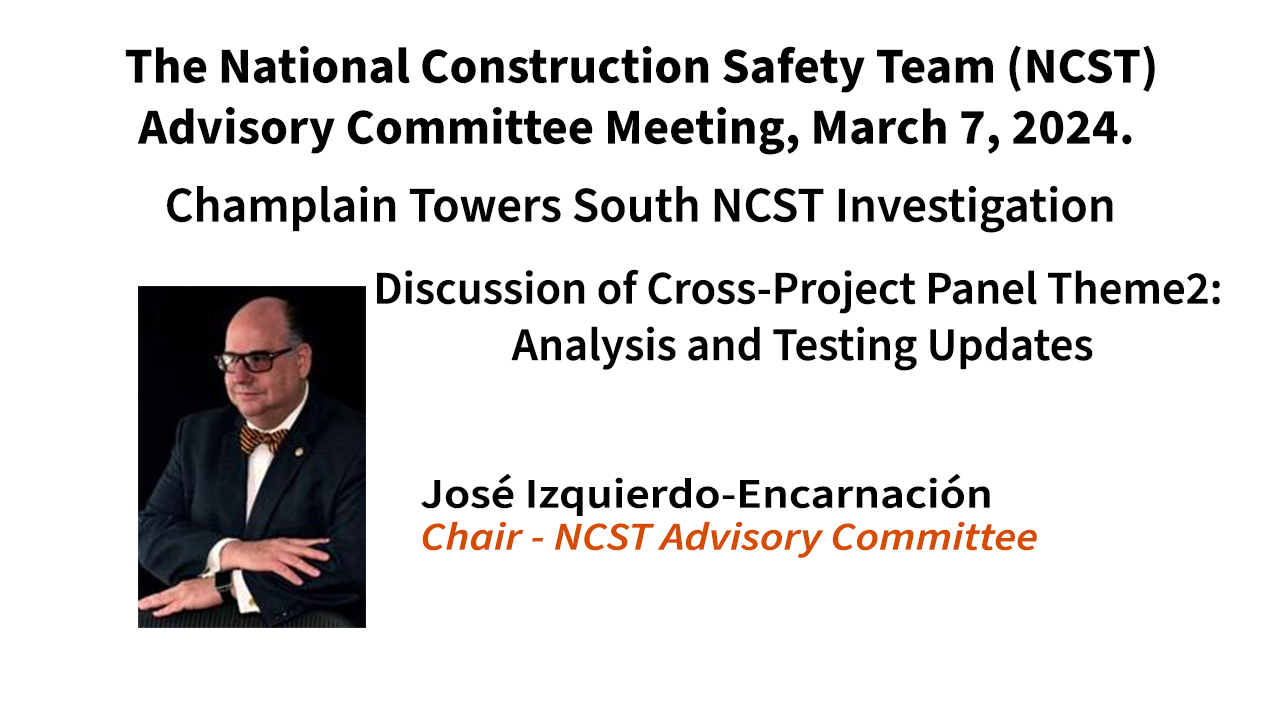 The National Construction Safety Team (NCST) Advisory Committee Meeting, March 7, 2024.

Champlain Towers South NCST Investigation

Discussion of Cross-Project Panel Theme2: Analysis and Testing Updates

José Izquierdo-Encarnación
Chair - NCST Advisory Committee